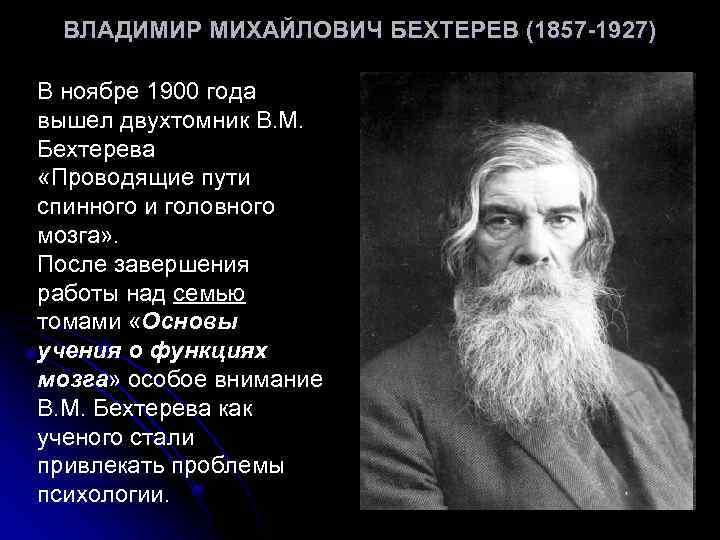 ВЛАДИМИР МИХАЙЛОВИЧ БЕХТЕРЕВ (1857-1927)

В ноябре 1900 года вышел двухтомник В.М. Бехтерева «Проводящие пути спинного и головного мозга».
После завершения работы над семью томами «Основы учения о функциях мозга» особое внимание В.М. Бехтерева как ученого стали привлекать проблемы психологии.